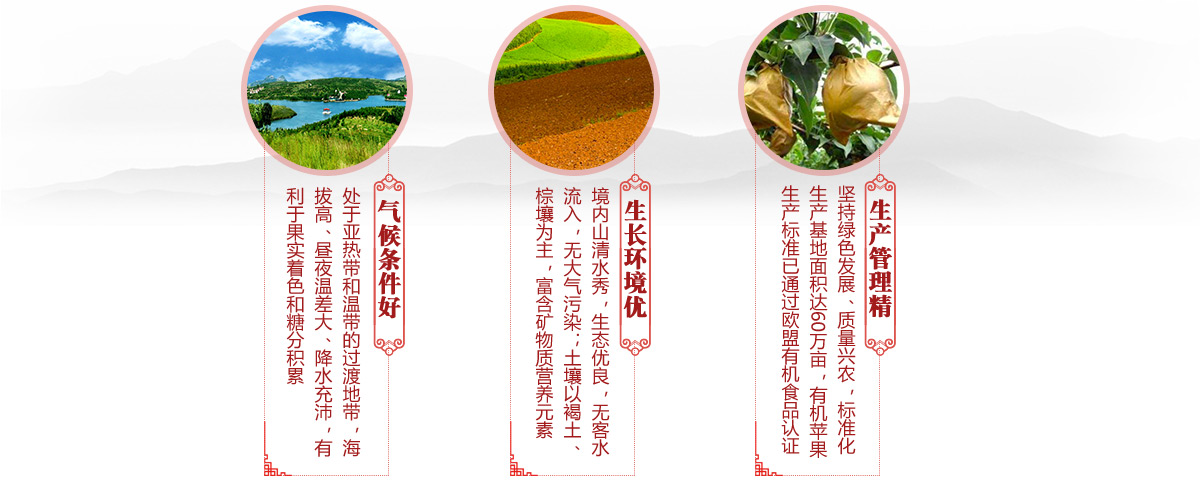 气候条件好

处于亚热带和温带的过渡地带，海拔高、昼夜温差大、降水充沛，有利于果实着色和糖分积累

生长环境优

境内山清水秀，生态优良，无客水流入，无大气污染；土壤以褐土、棕壤为主，富含矿物质营养元素

生产管理精

坚持绿色发展、质量兴农，标准化生产基地面积达60万亩，有机苹果生产标准已通过欧盟有机食品认证